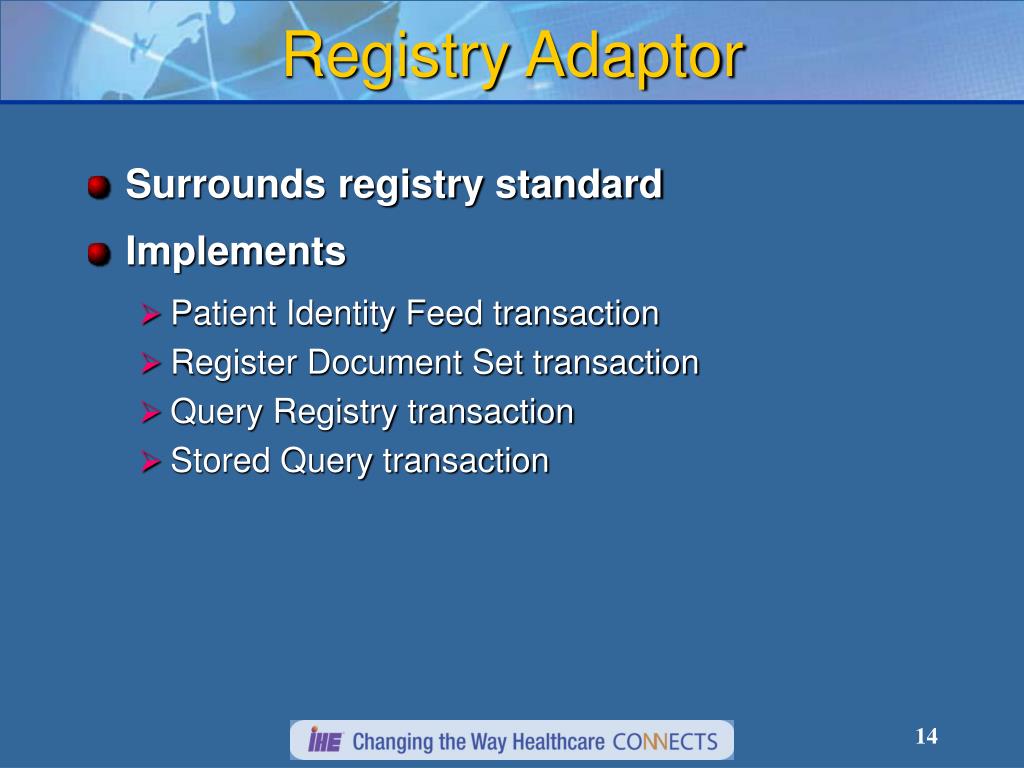 Registry Adaptor

Surrounds registry standard

Implements

Patient Identity Feed transaction

Register Document Set transaction

Query Registry transaction

Stored Query transaction

IHE Changing the Way Healthcare CONNECTS

14